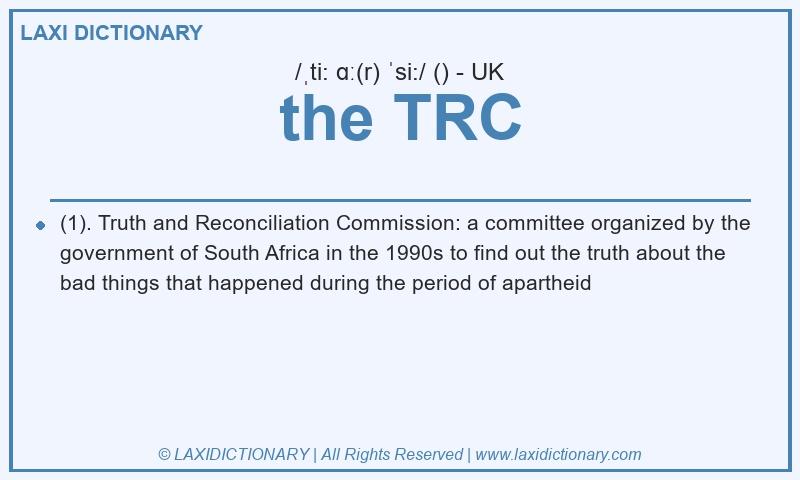 LAXI DICTIONARY

/ˌtiː ɑː(r) ˈsiː/ () - UK

the TRC

(1). Truth and Reconciliation Commission: a committee organized by the government of South Africa in the 1990s to find out the truth about the bad things that happened during the period of apartheid

© LAXIDICTIONARY | All Rights Reserved | www.laxidictionary.com